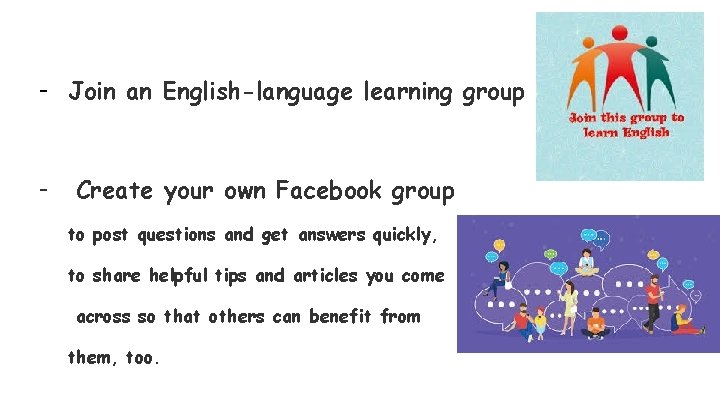 - Join an English-language learning group

Join this group to learn English

- Create your own Facebook group

to post questions and get answers quickly, to share helpful tips and articles you come across so that others can benefit from them, too.